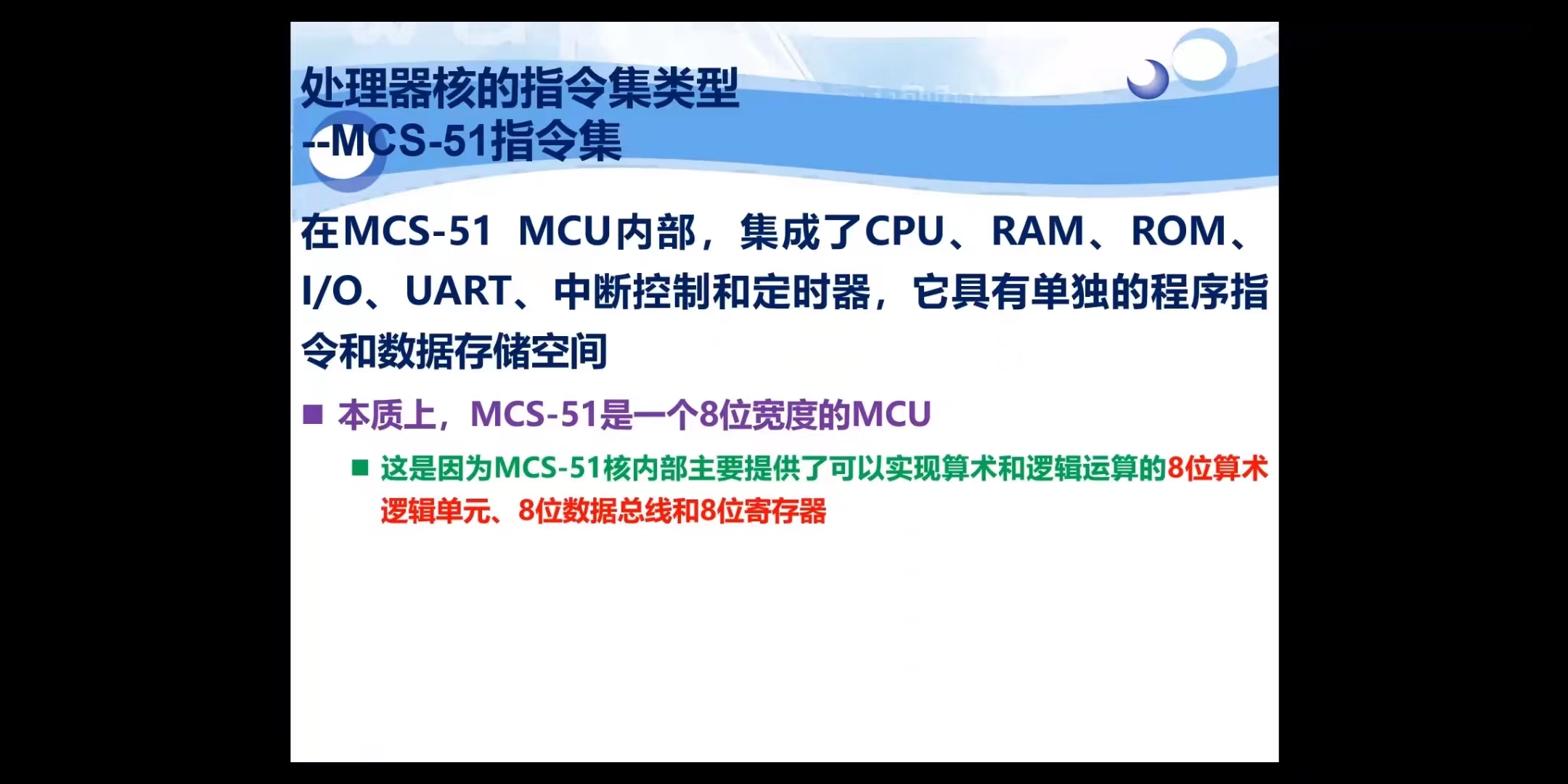 处理器核的指令集类型
--MCS-51指令集

在MCS-51 MCU内部，集成了CPU、RAM、ROM、I/O、UART、中断控制和定时器，它具有单独的程序指令和数据存储空间

■ 本质上，MCS-51是一个8位宽度的MCU

■ 这是因为MCS-51核内部主要提供了可以实现算术和逻辑运算的8位算术逻辑单元、8位数据总线和8位寄存器